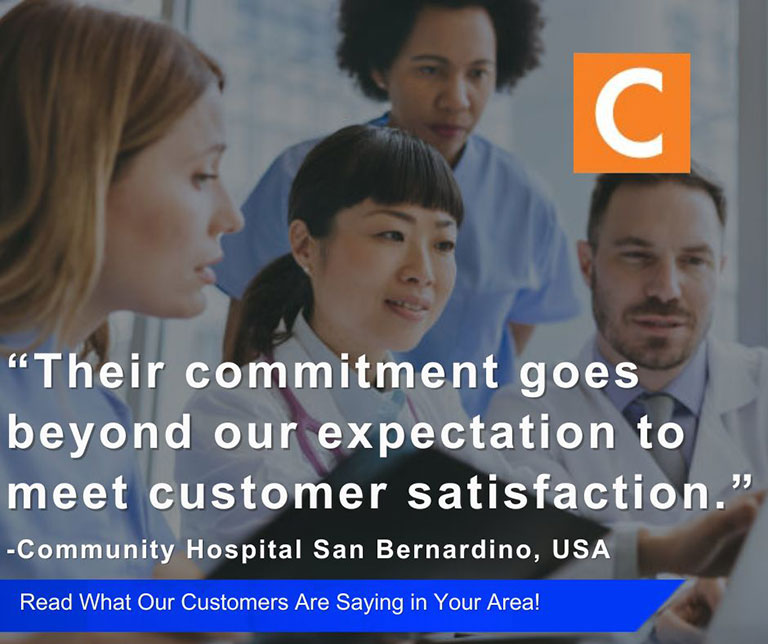 C

“Their commitment goes beyond our expectation to meet customer satisfaction.”

-Community Hospital San Bernardino, USA

Read What Our Customers Are Saying in Your Area!